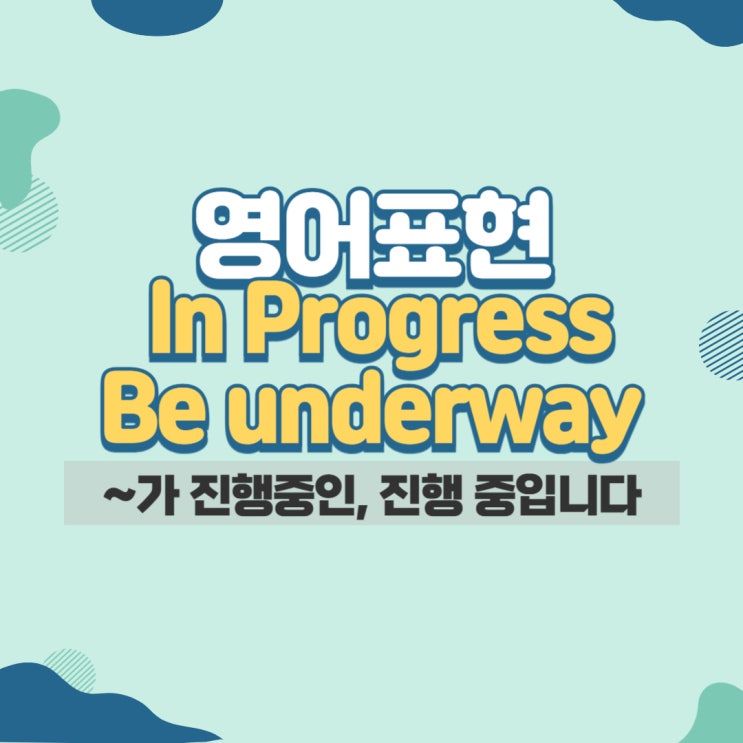 영어표현
In Progress
Be underway
~가 진행중인, 진행 중입니다